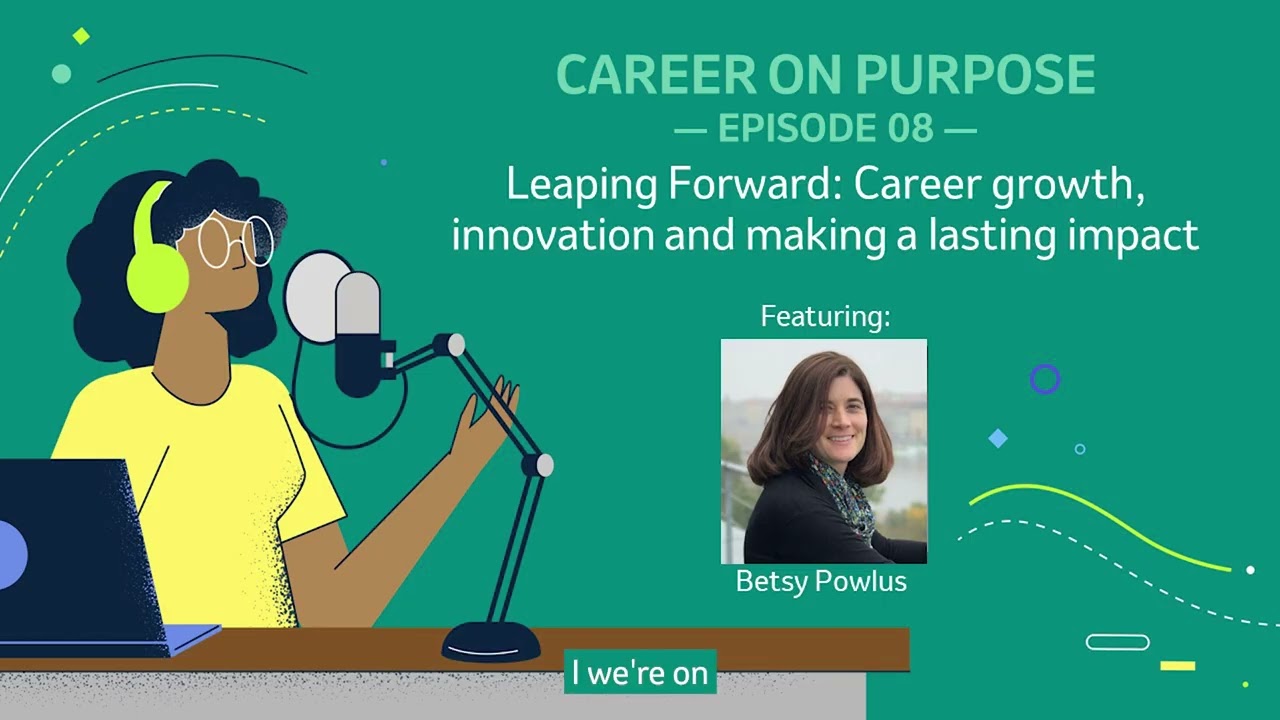 CAREER ON PURPOSE
— EPISODE 08 —
Leaping Forward: Career growth, innovation and making a lasting impact

Featuring:

Betsy Powlus

I we're on